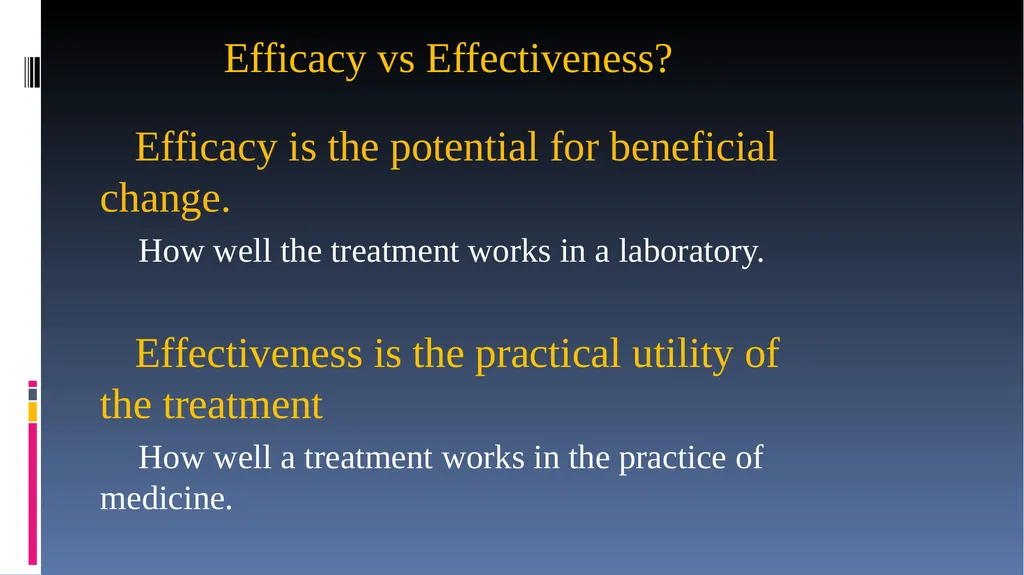 Efficacy vs Effectiveness?

Efficacy is the potential for beneficial change.

How well the treatment works in a laboratory.

Effectiveness is the practical utility of the treatment

How well a treatment works in the practice of medicine.